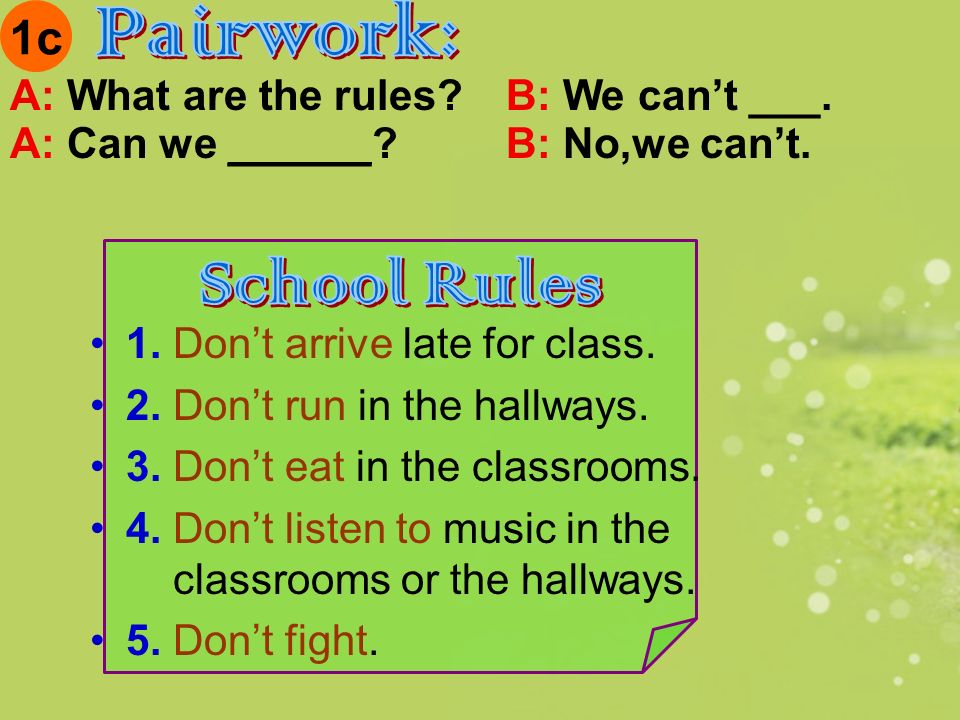 1c Pairwork:

A: What are the rules? B: We can't ___.
A: Can we ______? B: No,we can't.

School Rules

• 1. Don't arrive late for class.
• 2. Don't run in the hallways.
• 3. Don't eat in the classrooms.
• 4. Don't listen to music in the classrooms or the hallways.
• 5. Don't fight.